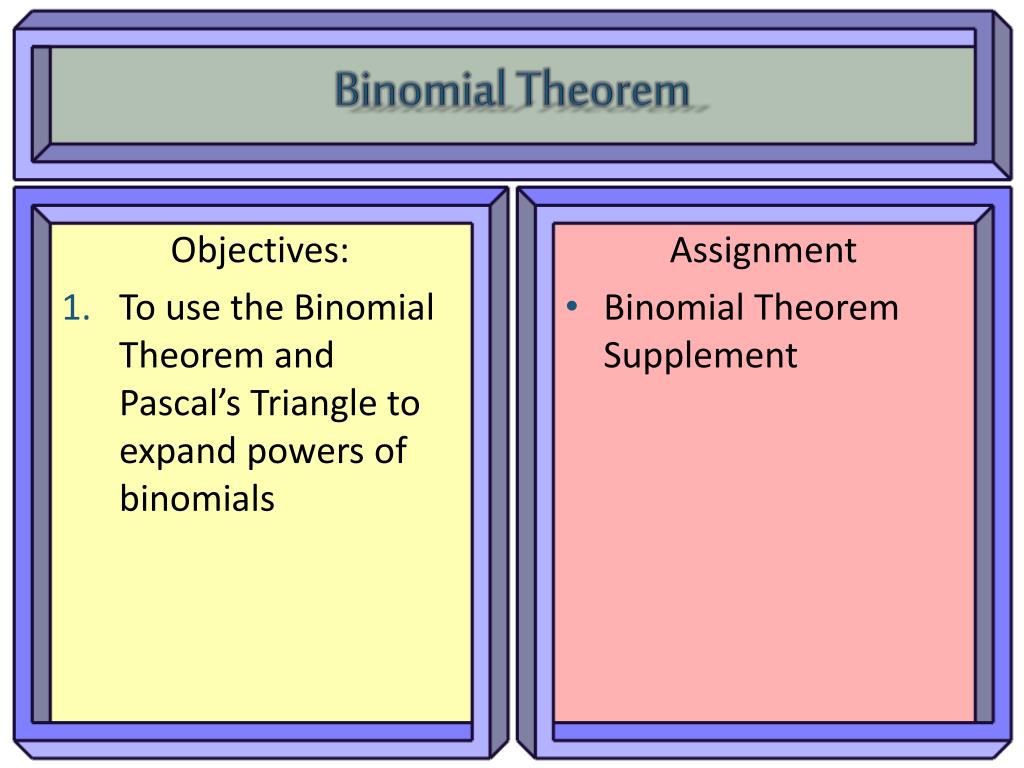 Binomial Theorem

Objectives:

1. To use the Binomial Theorem and Pascal’s Triangle to expand powers of binomials

Assignment

• Binomial Theorem Supplement